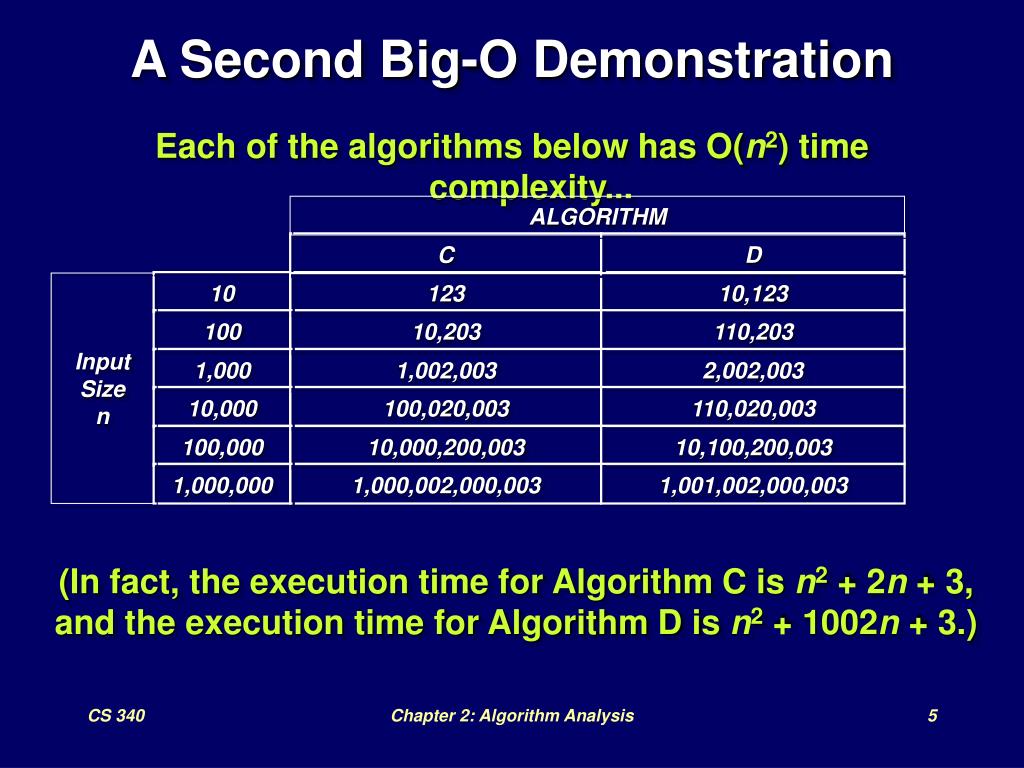 A Second Big-O Demonstration

Each of the algorithms below has O($n^2$) time complexity...

| | | ALGORITHM | |
|---|---|---|---|
| | | C | D |
| Input Size n | 10 | 123 | 10,123 |
| | 100 | 10,203 | 110,203 |
| | 1,000 | 1,002,003 | 2,002,003 |
| | 10,000 | 100,020,003 | 110,020,003 |
| | 100,000 | 10,000,200,003 | 10,100,200,003 |
| | 1,000,000 | 1,000,002,000,003 | 1,001,002,000,003 |

(In fact, the execution time for Algorithm C is $n^2 + 2n + 3$, and the execution time for Algorithm D is $n^2 + 1002n + 3$.)

CS 340

Chapter 2: Algorithm Analysis

5